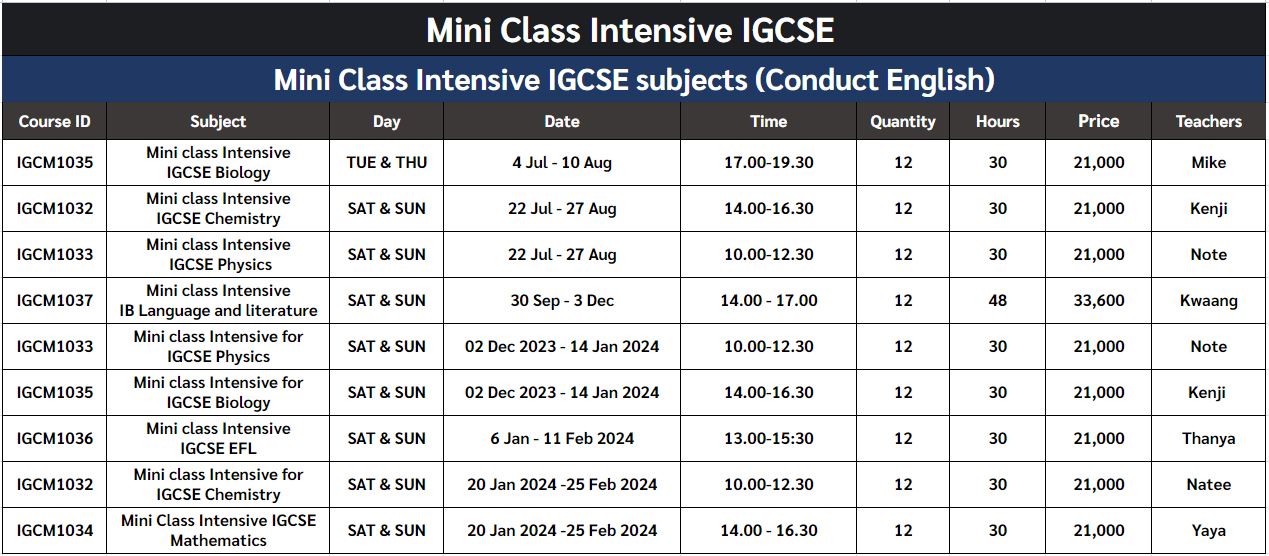 Mini Class Intensive IGCSE

Mini Class Intensive IGCSE subjects (Conduct English)

| Course ID | Subject | Day | Date | Time | Quantity | Hours | Price | Teachers |
|---|---|---|---|---|---|---|---|---|
| IGCM1035 | Mini class Intensive IGCSE Biology | TUE & THU | 4 Jul - 10 Aug | 17.00-19.30 | 12 | 30 | 21,000 | Mike |
| IGCM1032 | Mini class Intensive IGCSE Chemistry | SAT & SUN | 22 Jul - 27 Aug | 14.00-16.30 | 12 | 30 | 21,000 | Kenji |
| IGCM1033 | Mini class Intensive IGCSE Physics | SAT & SUN | 22 Jul - 27 Aug | 10.00-12.30 | 12 | 30 | 21,000 | Note |
| IGCM1037 | Mini class Intensive IB Language and literature | SAT & SUN | 30 Sep - 3 Dec | 14.00 - 17.00 | 12 | 48 | 33,600 | Kwaang |
| IGCM1033 | Mini class Intensive for IGCSE Physics | SAT & SUN | 02 Dec 2023 - 14 Jan 2024 | 10.00-12.30 | 12 | 30 | 21,000 | Note |
| IGCM1035 | Mini class Intensive for IGCSE Biology | SAT & SUN | 02 Dec 2023 - 14 Jan 2024 | 14.00-16.30 | 12 | 30 | 21,000 | Kenji |
| IGCM1036 | Mini class Intensive IGCSE EFL | SAT & SUN | 6 Jan - 11 Feb 2024 | 13.00-15:30 | 12 | 30 | 21,000 | Thanya |
| IGCM1032 | Mini class Intensive for IGCSE Chemistry | SAT & SUN | 20 Jan 2024 -25 Feb 2024 | 10.00-12.30 | 12 | 30 | 21,000 | Natee |
| IGCM1034 | Mini Class Intensive IGCSE Mathematics | SAT & SUN | 20 Jan 2024 -25 Feb 2024 | 14.00 - 16.30 | 12 | 30 | 21,000 | Yaya |